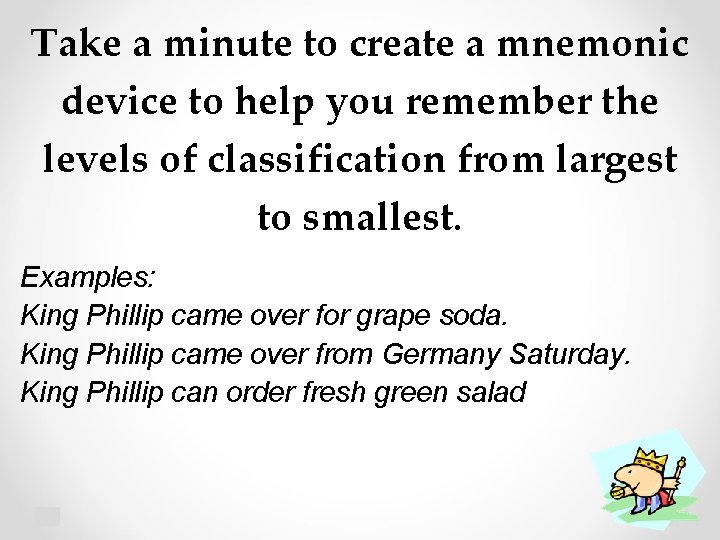 Take a minute to create a mnemonic device to help you remember the levels of classification from largest to smallest.

Examples:
King Phillip came over for grape soda.
King Phillip came over from Germany Saturday.
King Phillip can order fresh green salad